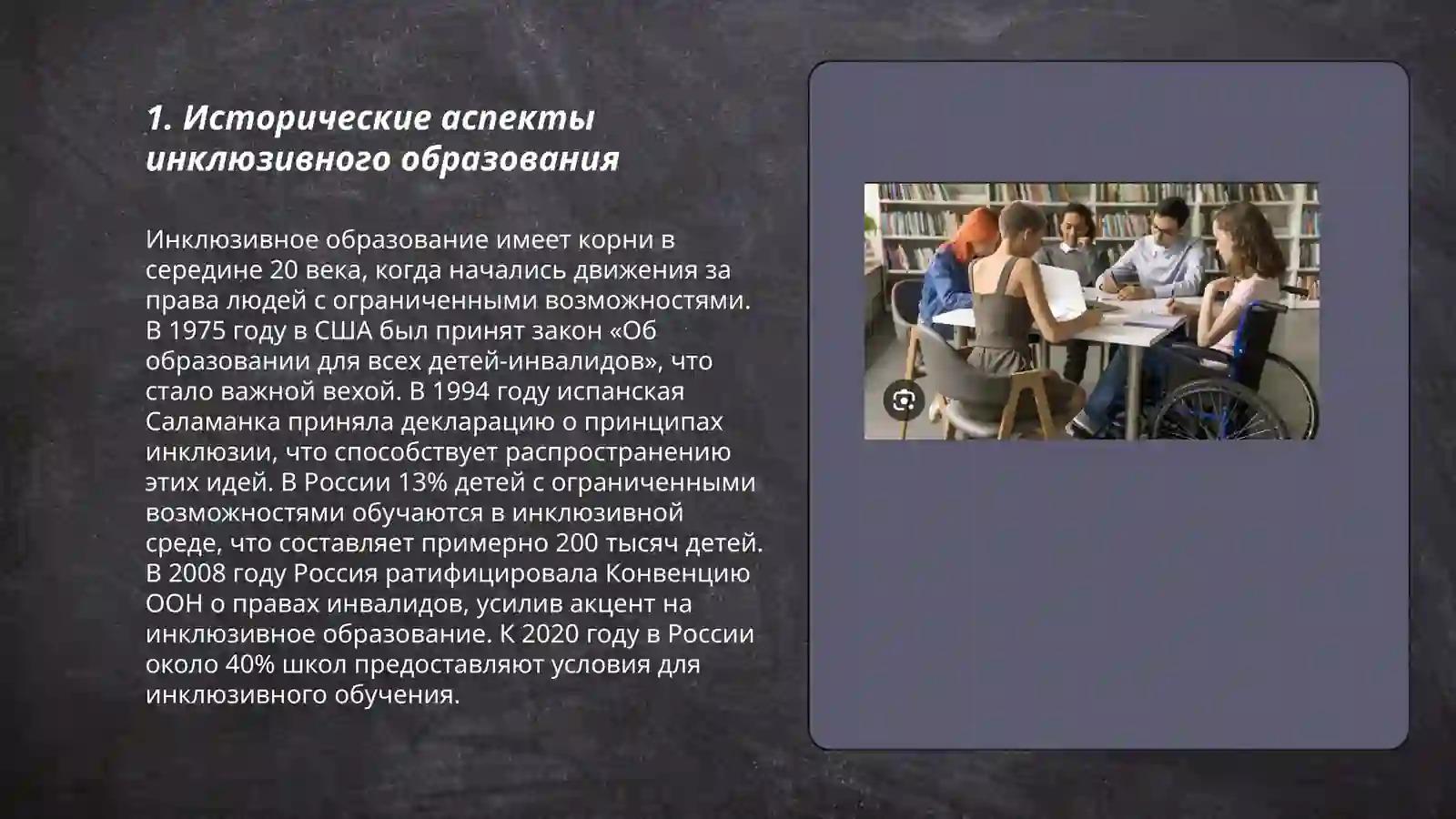 1. Исторические аспекты инклюзивного образования

Инклюзивное образование имеет корни в середине 20 века, когда начались движения за права людей с ограниченными возможностями. В 1975 году в США был принят закон «Об образовании для всех детей-инвалидов», что стало важной вехой. В 1994 году испанская Саламанка приняла декларацию о принципах инклюзии, что способствует распространению этих идей. В России 13% детей с ограниченными возможностями обучаются в инклюзивной среде, что составляет примерно 200 тысяч детей. В 2008 году Россия ратифицировала Конвенцию ООН о правах инвалидов, усилив акцент на инклюзивное образование. К 2020 году в России около 40% школ предоставляют условия для инклюзивного обучения.